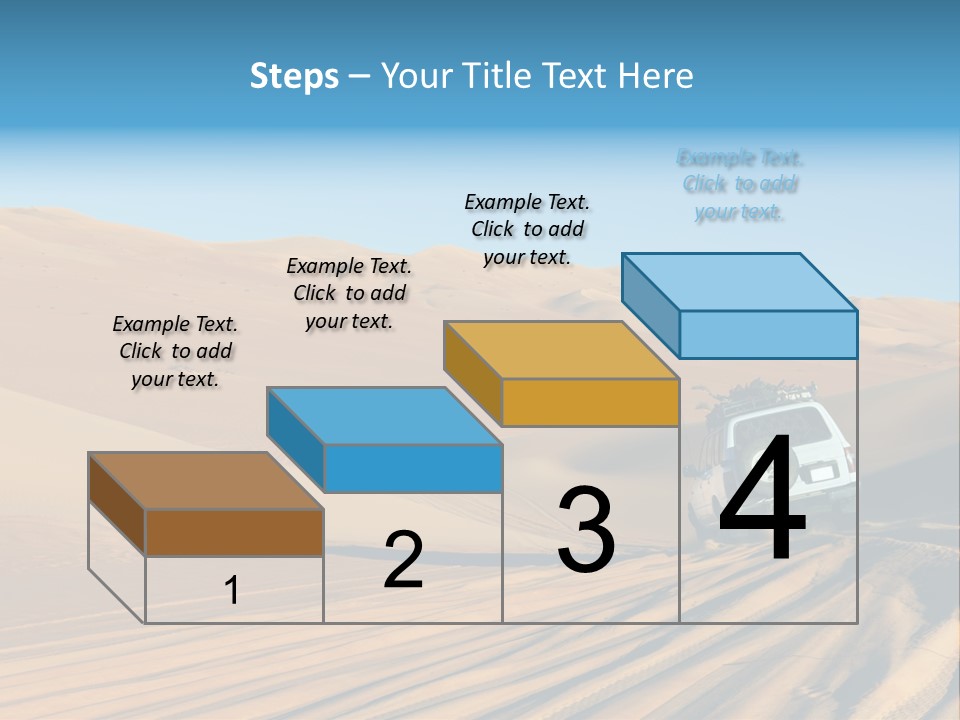 Steps – Your Title Text Here

Example Text. Click to add your text.

Example Text. Click to add your text.

Example Text. Click to add your text.

Example Text. Click to add your text.

1

2

3

4